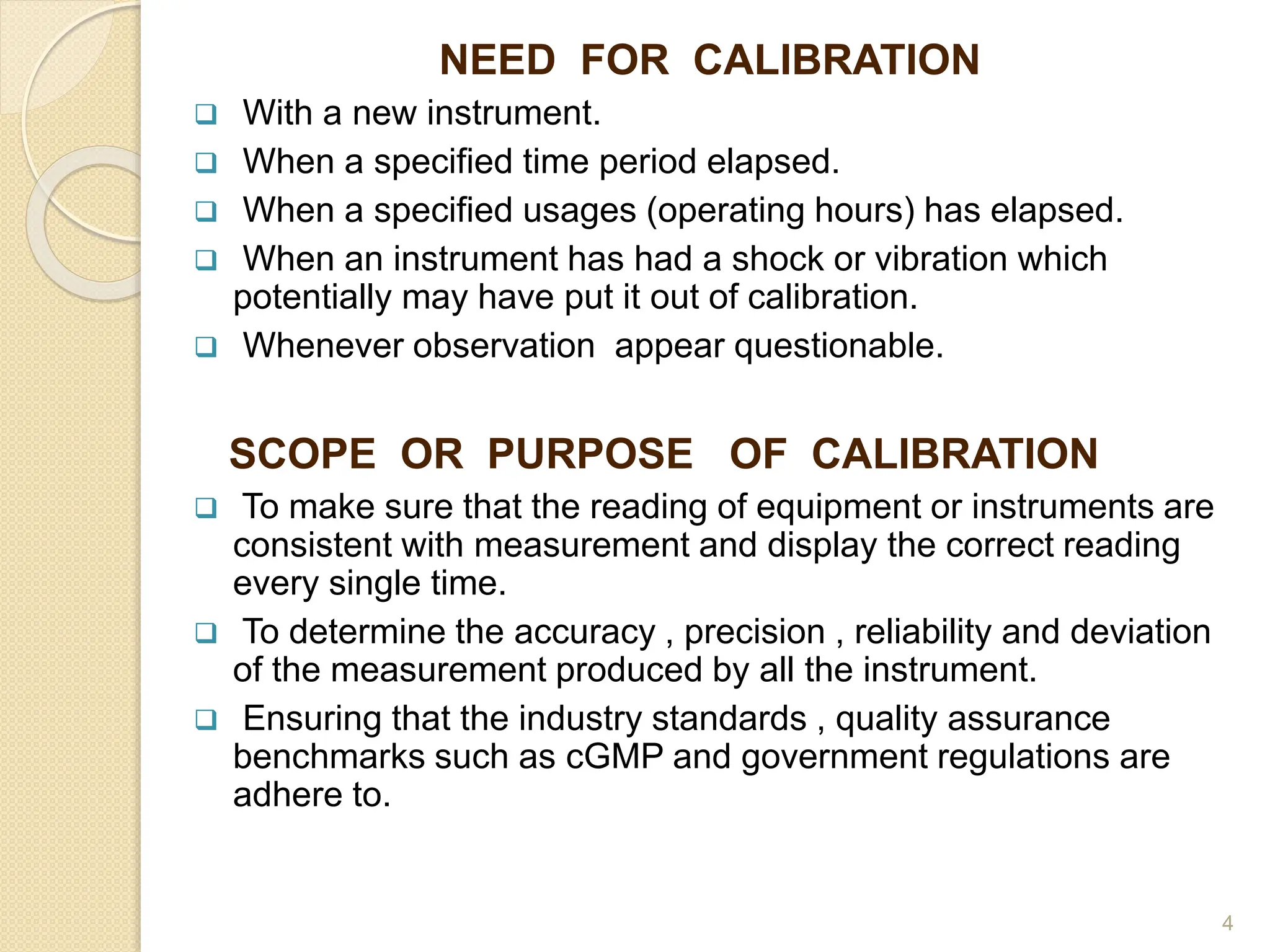 NEED FOR CALIBRATION

❑ With a new instrument.

❑ When a specified time period elapsed.

❑ When a specified usages (operating hours) has elapsed.

❑ When an instrument has had a shock or vibration which potentially may have put it out of calibration.

❑ Whenever observation appear questionable.

SCOPE OR PURPOSE OF CALIBRATION

❑ To make sure that the reading of equipment or instruments are consistent with measurement and display the correct reading every single time.

❑ To determine the accuracy , precision , reliability and deviation of the measurement produced by all the instrument.

❑ Ensuring that the industry standards , quality assurance benchmarks such as cGMP and government regulations are adhere to.

4